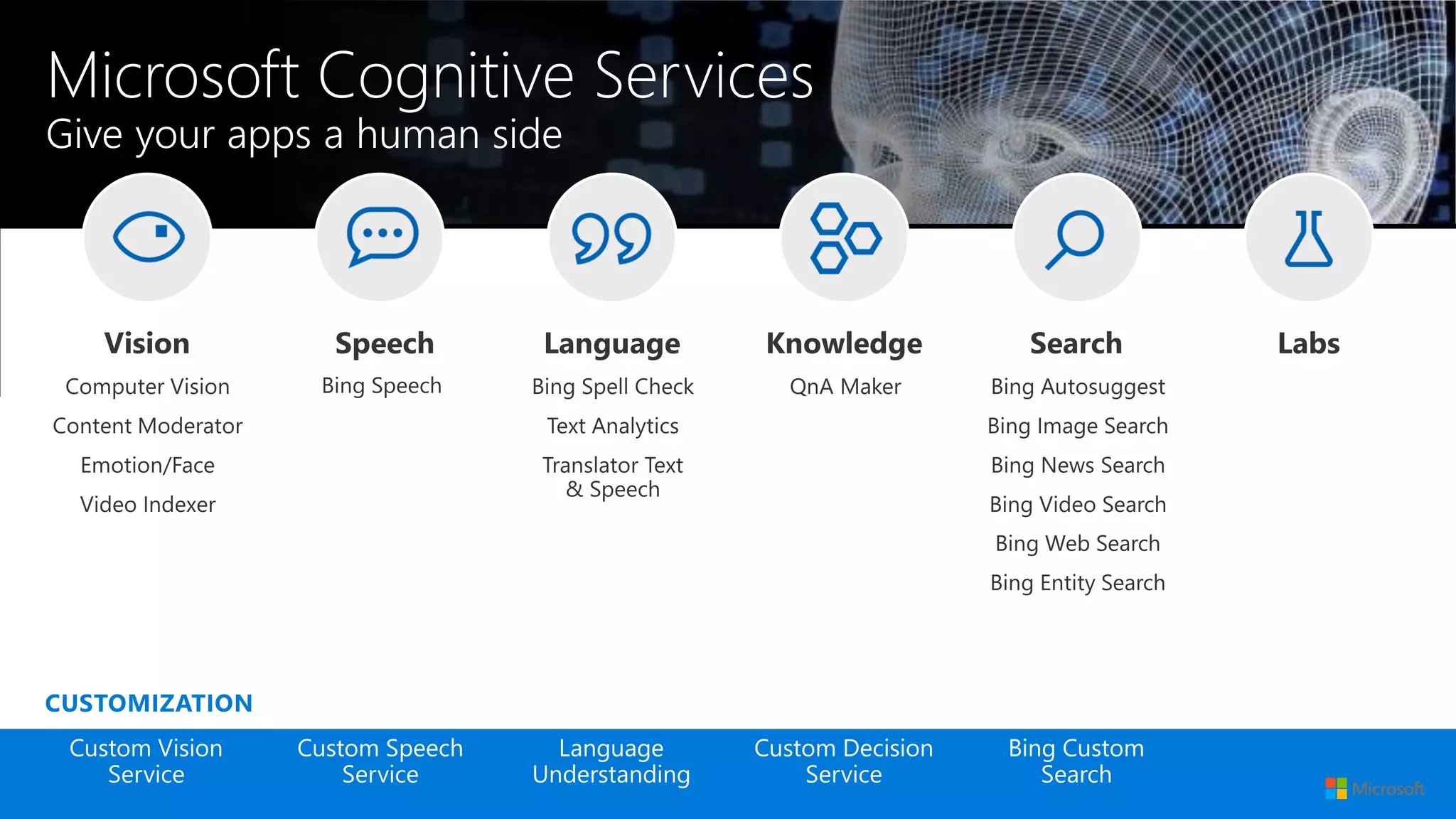 Microsoft Cognitive Services
Give your apps a human side

Vision
Computer Vision
Content Moderator
Emotion/Face
Video Indexer

Speech
Bing Speech

Language
Bing Spell Check
Text Analytics
Translator Text & Speech

Knowledge
QnA Maker

Search
Bing Autosuggest
Bing Image Search
Bing News Search
Bing Video Search
Bing Web Search
Bing Entity Search

Labs

CUSTOMIZATION

Custom Vision Service

Custom Speech Service

Language Understanding

Custom Decision Service

Bing Custom Search

Microsoft